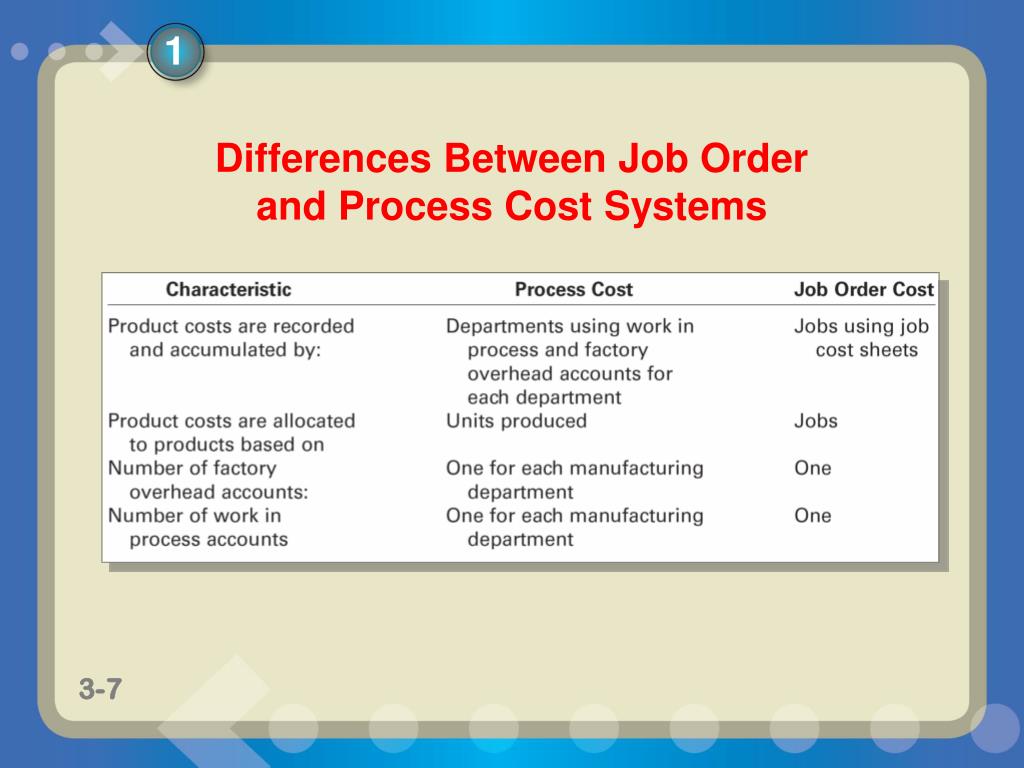 1

Differences Between Job Order and Process Cost Systems

| Characteristic | Process Cost | Job Order Cost |
|---|---|---|
| Product costs are recorded and accumulated by: | Departments using work in process and factory overhead accounts for each department | Jobs using job cost sheets |
| Product costs are allocated to products based on | Units produced | Jobs |
| Number of factory overhead accounts: | One for each manufacturing department | One |
| Number of work in process accounts | One for each manufacturing department | One |

3-7